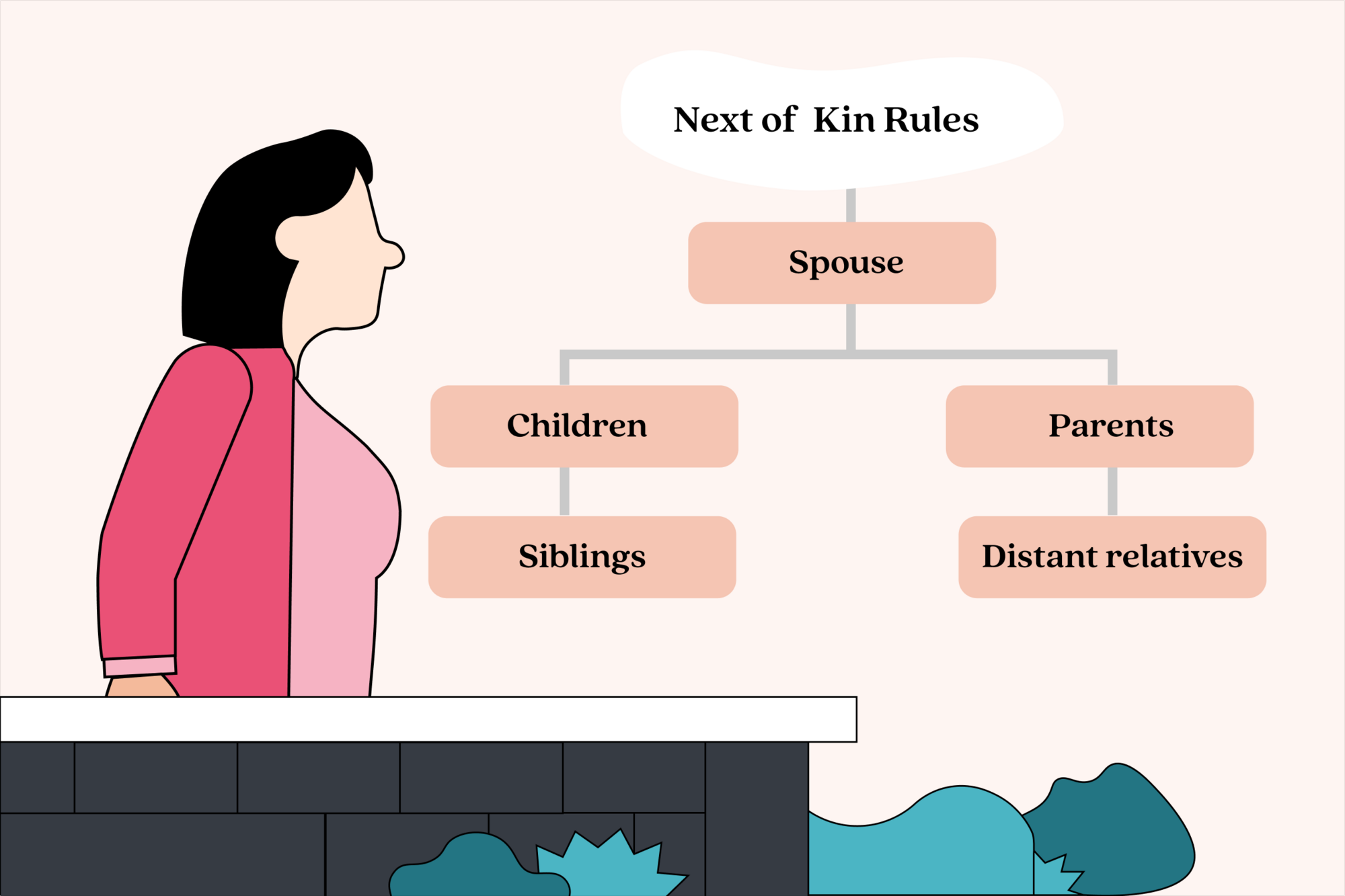 Next of Kin Rules

Spouse

Children

Parents

Siblings

Distant relatives